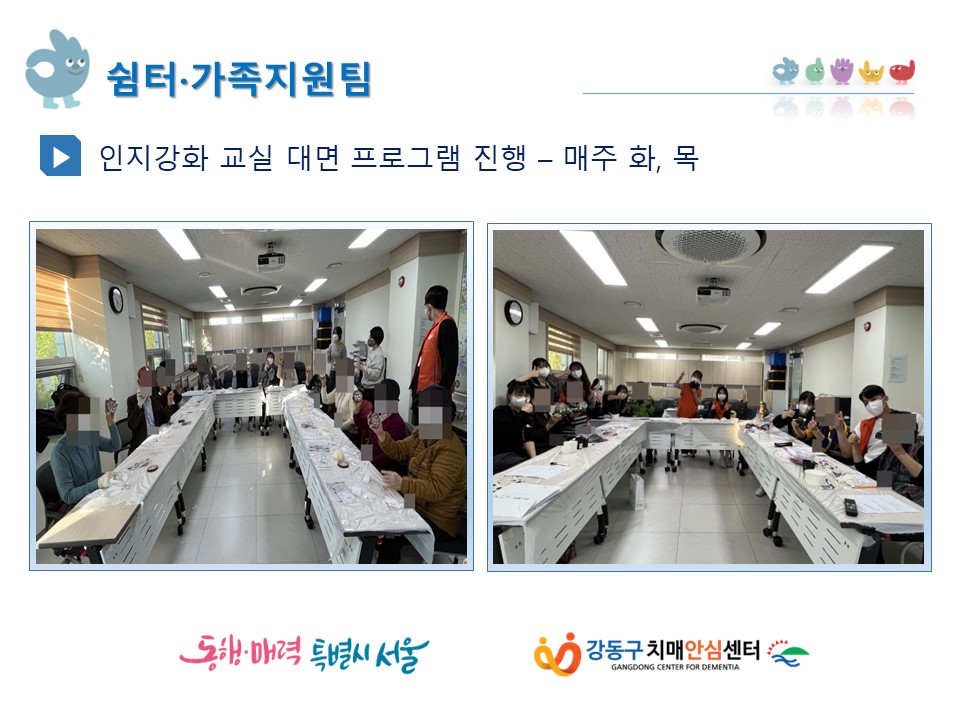 쉼터·가족지원팀

인지강화 교실 대면 프로그램 진행 – 매주 화, 목

동행·매력 특별시 서울

강동구치매안심센터
GANGDONG CENTER FOR DEMENTIA